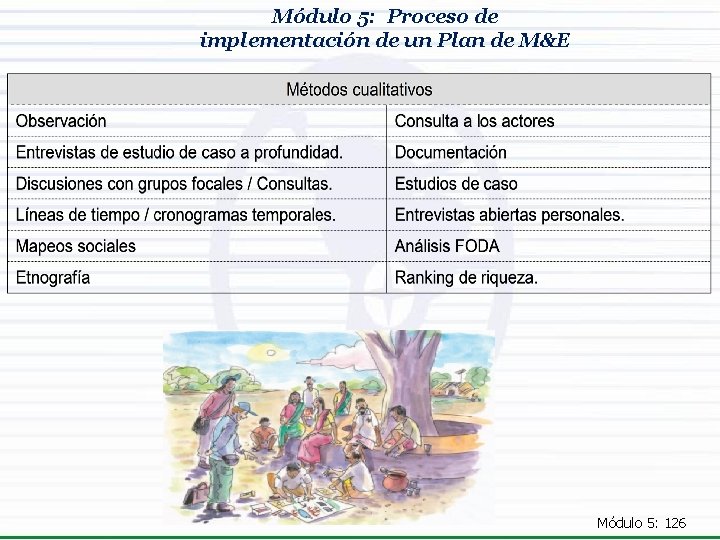 Módulo 5: Proceso de implementación de un Plan de M&E

| Métodos cualitativos | |
|---|---|
| Observación | Consulta a los actores |
| Entrevistas de estudio de caso a profundidad. | Documentación |
| Discusiones con grupos focales / Consultas. | Estudios de caso |
| Líneas de tiempo / cronogramas temporales. | Entrevistas abiertas personales. |
| Mapeos sociales | Análisis FODA |
| Etnografía | Ranking de riqueza. |

Módulo 5: 126